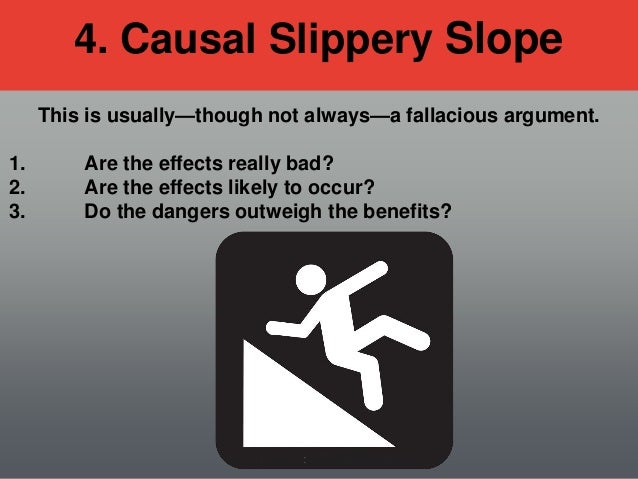 4. Causal Slippery Slope

This is usually—though not always—a fallacious argument.

1. Are the effects really bad?
2. Are the effects likely to occur?
3. Do the dangers outweigh the benefits?